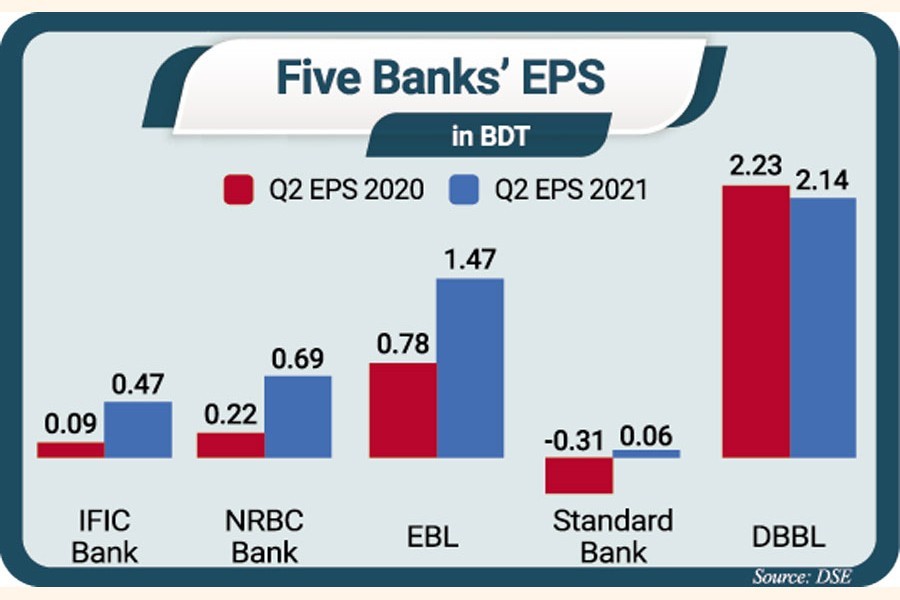 Five Banks' EPS

in BDT

Q2 EPS 2020 Q2 EPS 2021

0.09 0.47
0.22 0.69
0.78 1.47
-0.31 0.06
2.23 2.14

IFIC Bank

NRBC Bank

EBL

Standard Bank

DBBL

Source: DSE